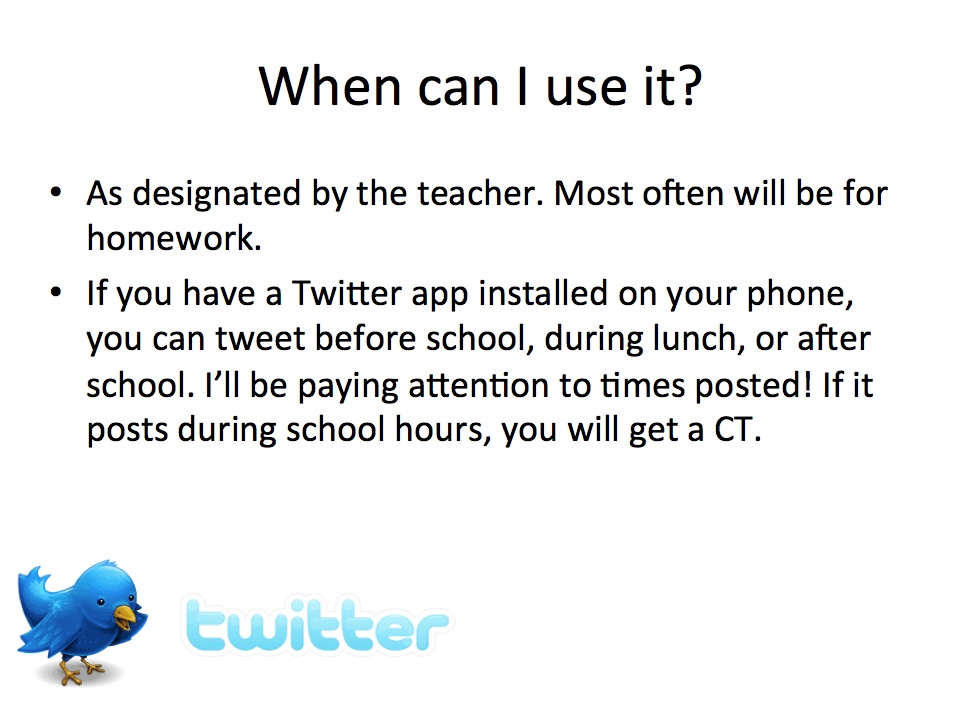 When can I use it?

• As designated by the teacher. Most often will be for homework.

• If you have a Twitter app installed on your phone, you can tweet before school, during lunch, or after school. I'll be paying attention to times posted! If it posts during school hours, you will get a CT.

twitter